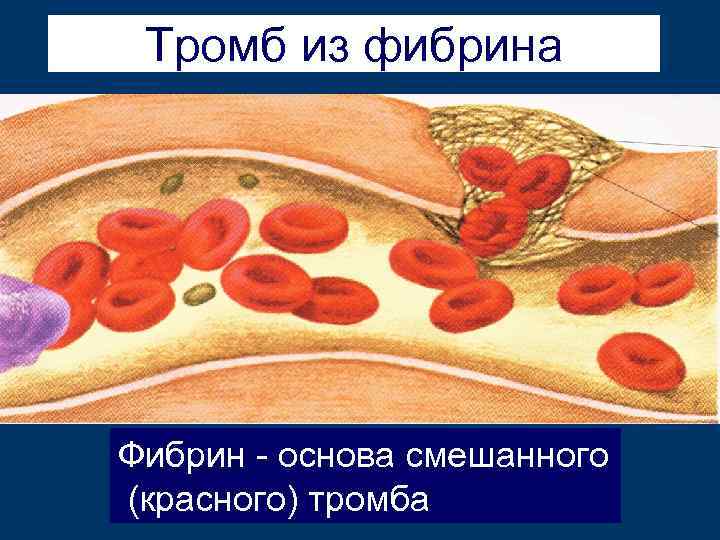 Тромб из фибрина

Фибрин - основа смешанного (красного) тромба